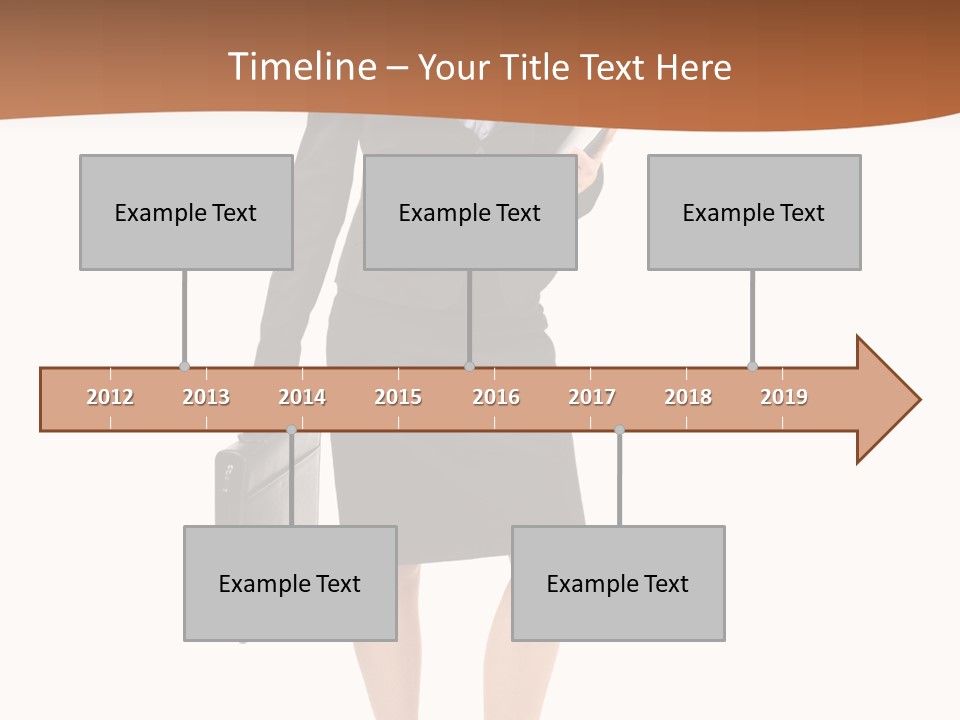 Timeline – Your Title Text Here

Example Text

Example Text

Example Text

2012 2013 2014 2015 2016 2017 2018 2019

Example Text

Example Text